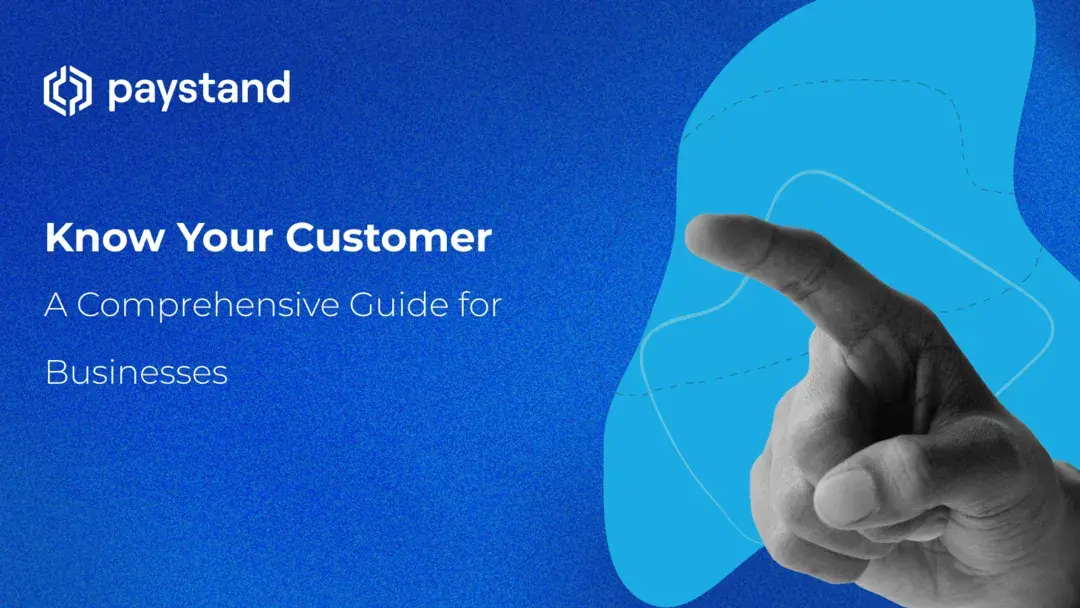 paystand

Know Your Customer

A Comprehensive Guide for Businesses